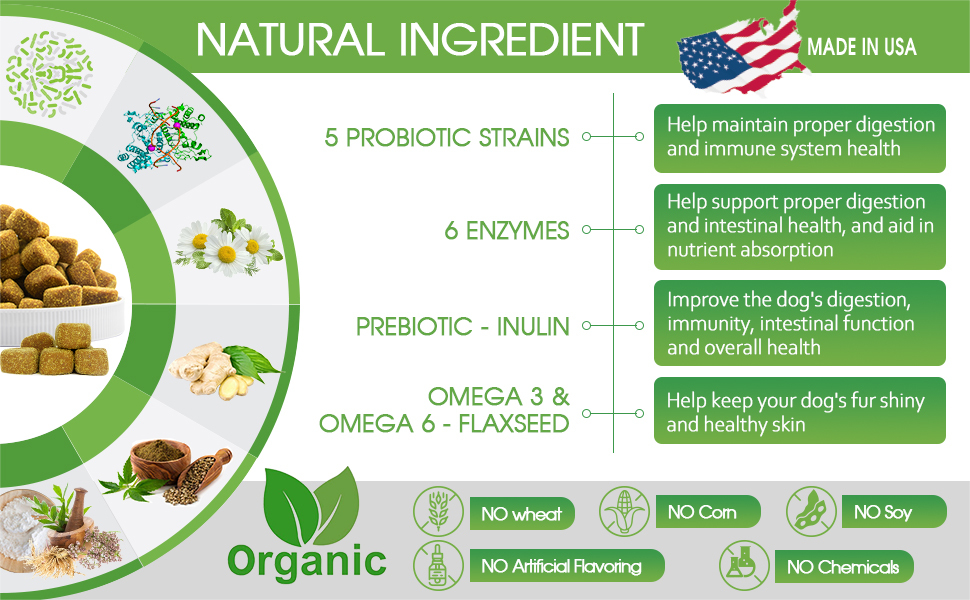 NATURAL INGREDIENT

MADE IN USA

5 PROBIOTIC STRAINS

Help maintain proper digestion and immune system health

6 ENZYMES

Help support proper digestion and intestinal health, and aid in nutrient absorption

PREBIOTIC - INULIN

Improve the dog's digestion, immunity, intestinal function and overall health

OMEGA 3 & OMEGA 6 - FLAXSEED

Help keep your dog's fur shiny and healthy skin

Organic

NO wheat

NO Corn

NO Soy

NO Artificial Flavoring

NO Chemicals